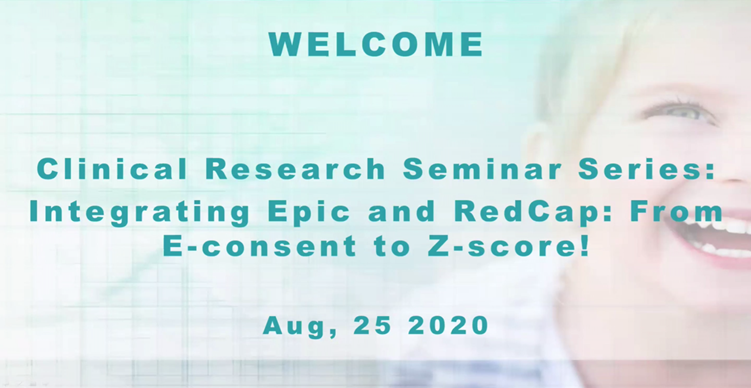 WELCOME

Clinical Research Seminar Series: Integrating Epic and RedCap: From E-consent to Z-score!

Aug, 25 2020